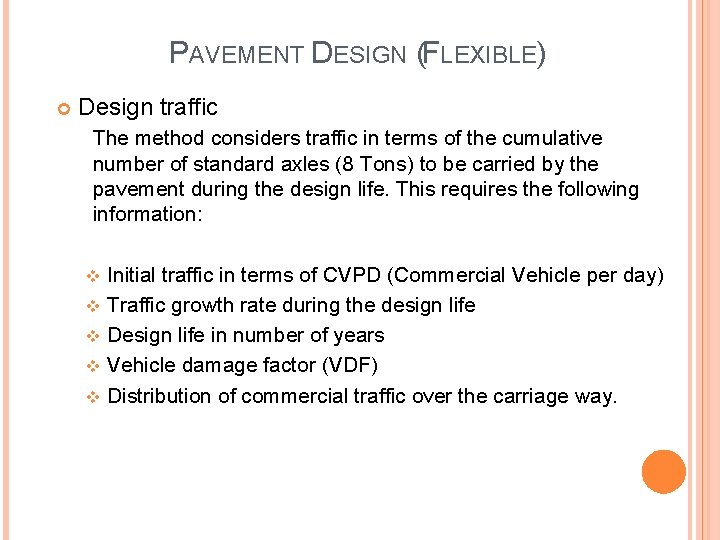 PAVEMENT DESIGN (FLEXIBLE)

Design traffic

The method considers traffic in terms of the cumulative number of standard axles (8 Tons) to be carried by the pavement during the design life. This requires the following information:

Initial traffic in terms of CVPD (Commercial Vehicle per day)
Traffic growth rate during the design life
Design life in number of years
Vehicle damage factor (VDF)
Distribution of commercial traffic over the carriage way.